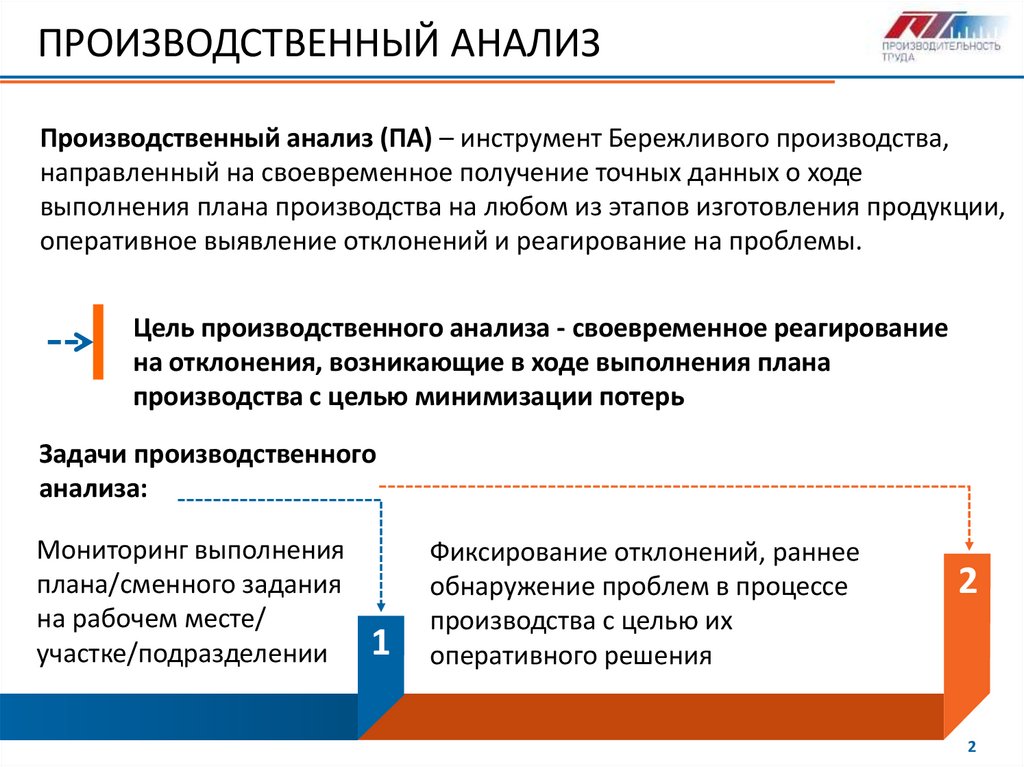 ПРОИЗВОДСТВЕННЫЙ АНАЛИЗ

ПРОИЗВОДИТЕЛЬНОСТЬ ТРУДА

Производственный анализ (ПА) – инструмент Бережливого производства, направленный на своевременное получение точных данных о ходе выполнения плана производства на любом из этапов изготовления продукции, оперативное выявление отклонений и реагирование на проблемы.

Цель производственного анализа - своевременное реагирование на отклонения, возникающие в ходе выполнения плана производства с целью минимизации потерь

Задачи производственного анализа:

Мониторинг выполнения плана/сменного задания на рабочем месте/ участке/подразделении

1

Фиксирование отклонений, раннее обнаружение проблем в процессе производства с целью их оперативного решения

2

2